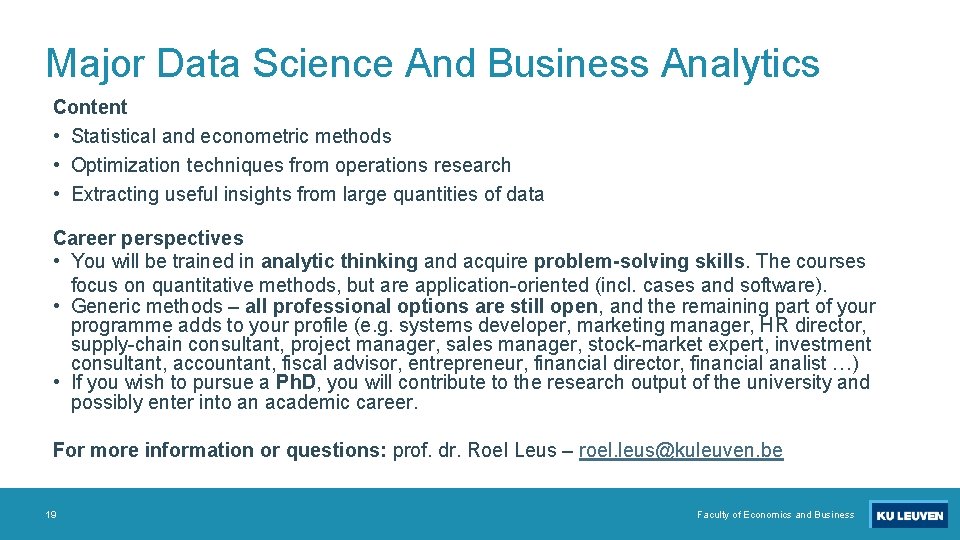 Major Data Science And Business Analytics

Content
• Statistical and econometric methods
• Optimization techniques from operations research
• Extracting useful insights from large quantities of data

Career perspectives
• You will be trained in analytic thinking and acquire problem-solving skills. The courses focus on quantitative methods, but are application-oriented (incl. cases and software).
• Generic methods – all professional options are still open, and the remaining part of your programme adds to your profile (e.g. systems developer, marketing manager, HR director, supply-chain consultant, project manager, sales manager, stock-market expert, investment consultant, accountant, fiscal advisor, entrepreneur, financial director, financial analist …)
• If you wish to pursue a PhD, you will contribute to the research output of the university and possibly enter into an academic career.

For more information or questions: prof. dr. Roel Leus – roel.leus@kuleuven.be

19

Faculty of Economics and Business

KU LEUVEN